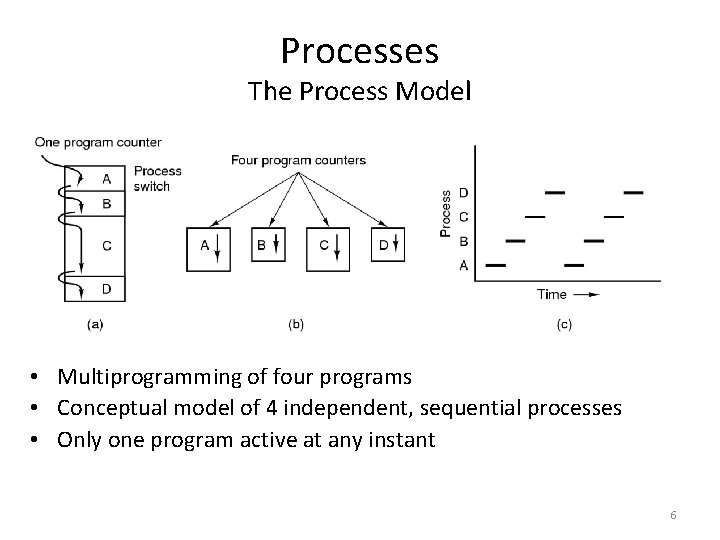 Processes
The Process Model

One program counter
A
B
C
D
Process switch
(a)

Four program counters
A
B
C
D
(b)

Process
D
C
B
A
Time
(c)

• Multiprogramming of four programs
• Conceptual model of 4 independent, sequential processes
• Only one program active at any instant

6